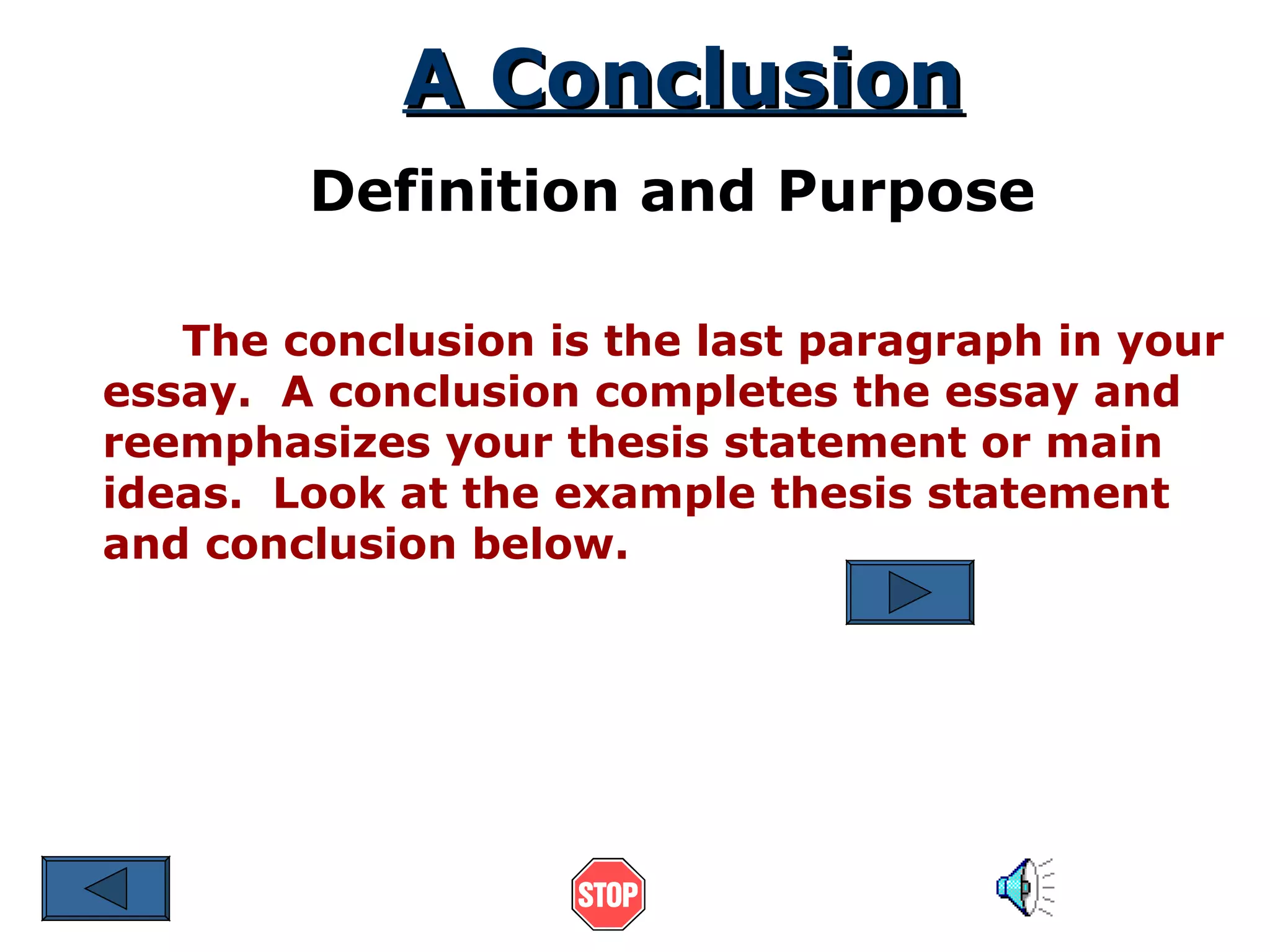 A Conclusion

Definition and Purpose

The conclusion is the last paragraph in your essay. A conclusion completes the essay and reemphasizes your thesis statement or main ideas. Look at the example thesis statement and conclusion below.

STOP